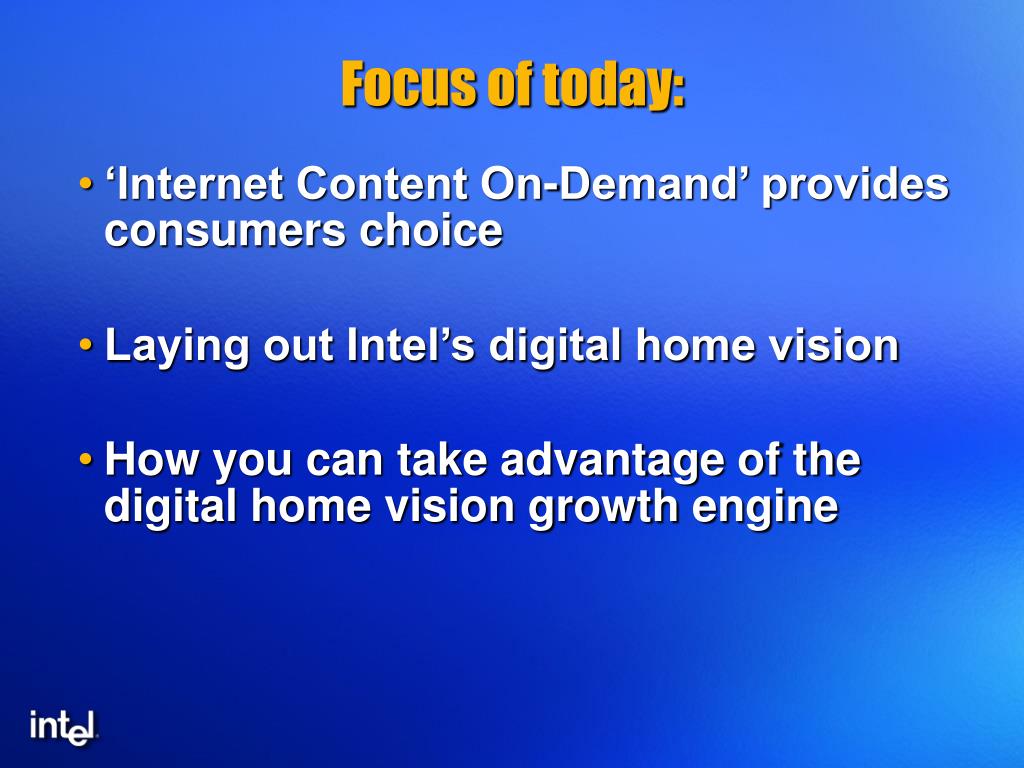 Focus of today:

• ‘Internet Content On-Demand’ provides consumers choice

• Laying out Intel’s digital home vision

• How you can take advantage of the digital home vision growth engine

intel